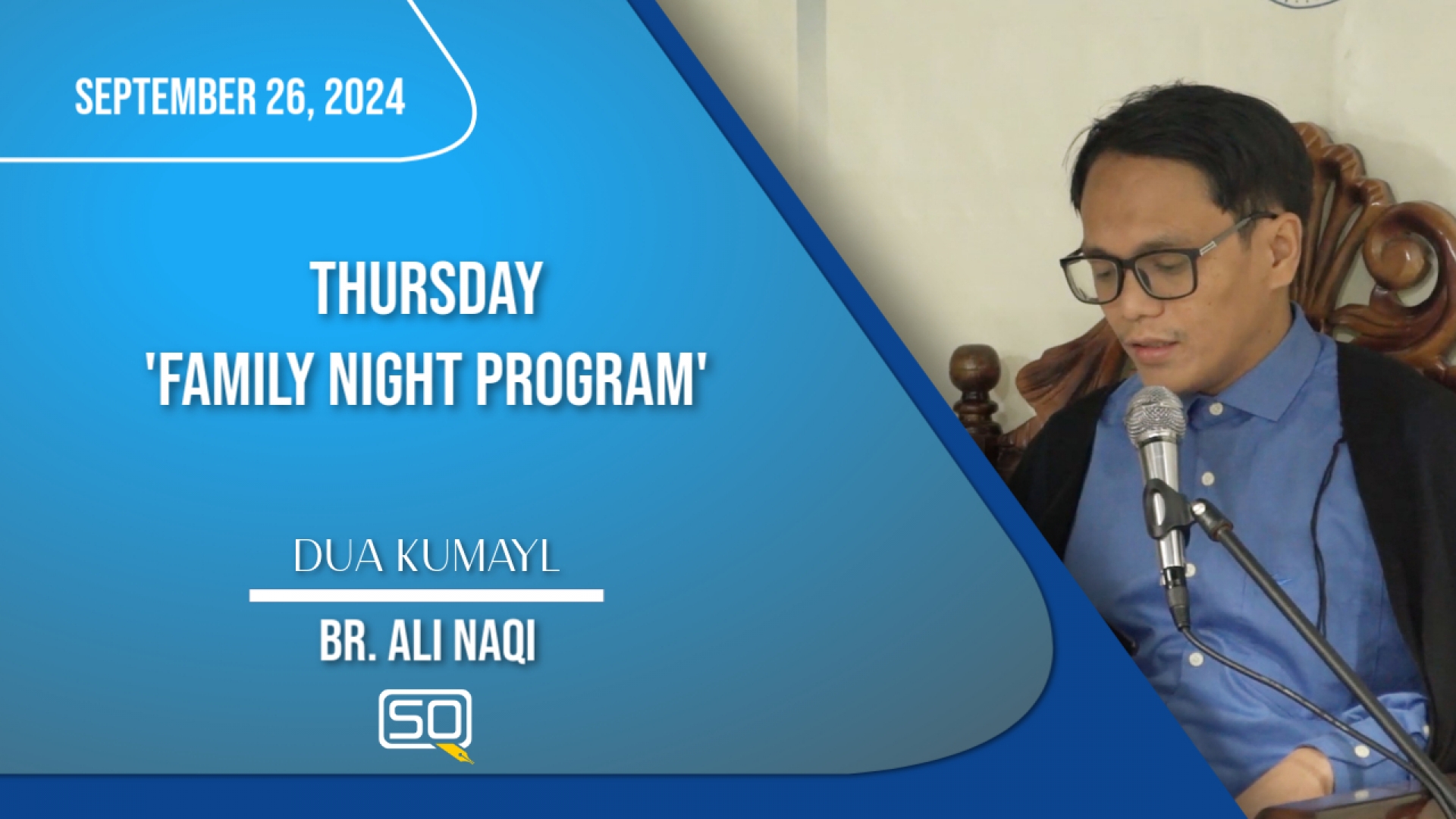 SEPTEMBER 26, 2024

THURSDAY 'FAMILY NIGHT PROGRAM'

DUA KUMAYL

BR. ALI NAQI

SQ